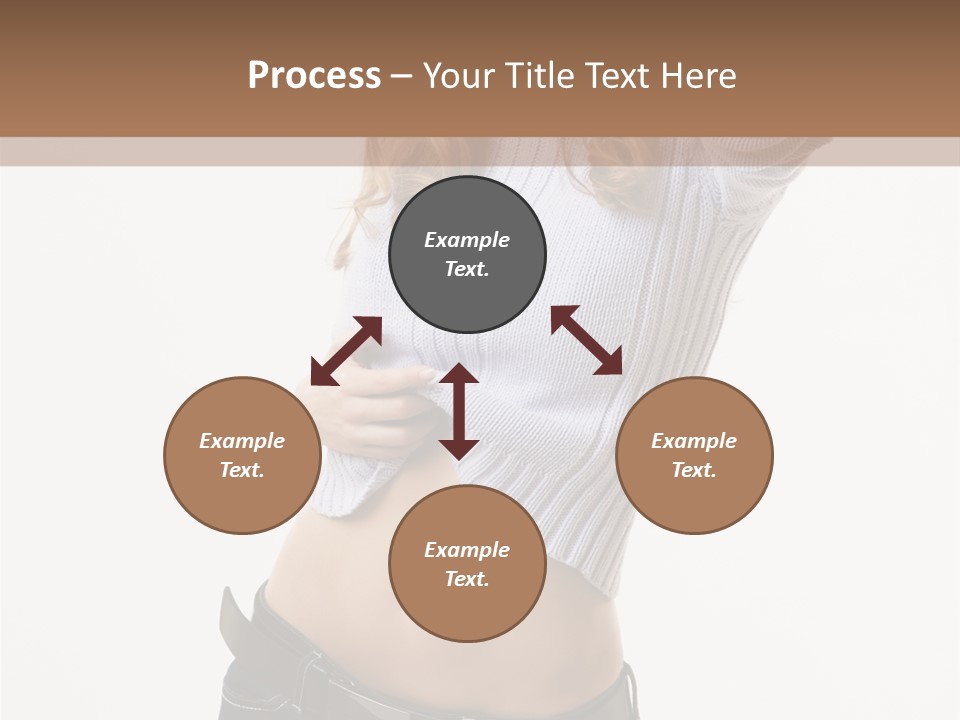 Process – Your Title Text Here

Example Text.

Example Text.

Example Text.

Example Text.